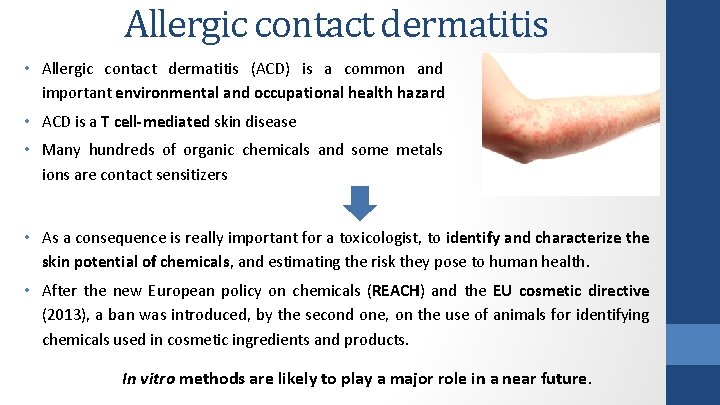 Allergic contact dermatitis

• Allergic contact dermatitis (ACD) is a common and important environmental and occupational health hazard

• ACD is a T cell-mediated skin disease

• Many hundreds of organic chemicals and some metals ions are contact sensitizers

• As a consequence is really important for a toxicologist, to identify and characterize the skin potential of chemicals, and estimating the risk they pose to human health.

• After the new European policy on chemicals (REACH) and the EU cosmetic directive (2013), a ban was introduced, by the second one, on the use of animals for identifying chemicals used in cosmetic ingredients and products.

In vitro methods are likely to play a major role in a near future.